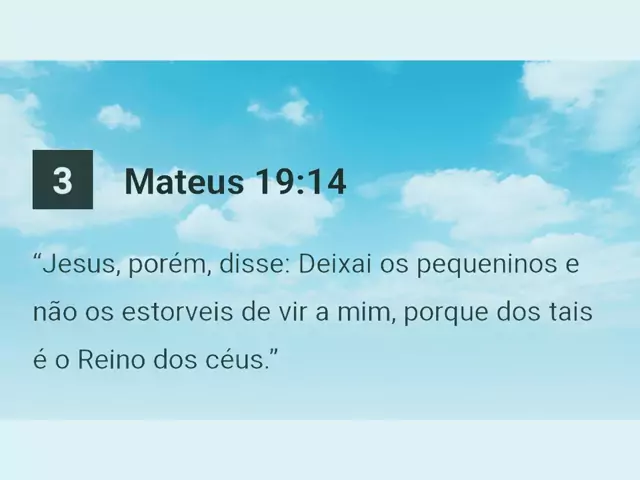 3

Mateus 19:14

“Jesus, porém, disse: Deixai os pequeninos e não os estorveis de vir a mim, porque dos tais é o Reino dos céus.”